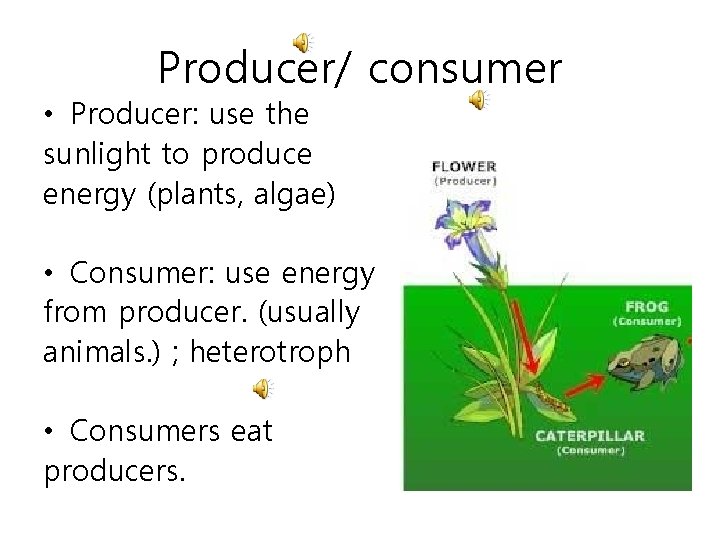 Producer/ consumer

• Producer: use the sunlight to produce energy (plants, algae)

• Consumer: use energy from producer. (usually animals.) ; heterotroph

• Consumers eat producers.

FLOWER
(Producer)

FROG
(Consumer)

CATERPILLAR
(Consumer)